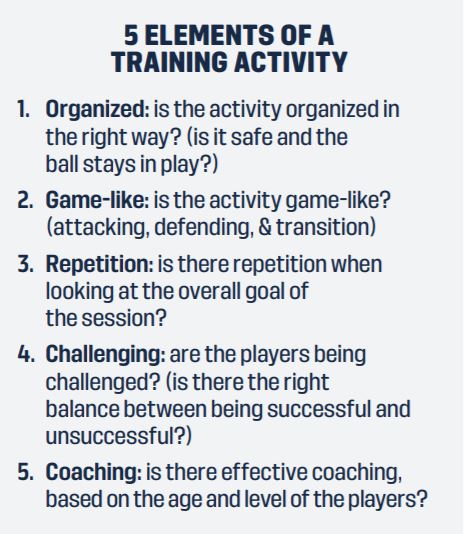 5 ELEMENTS OF A TRAINING ACTIVITY

1. Organized: is the activity organized in the right way? (is it safe and the ball stays in play?)

2. Game-like: is the activity game-like? (attacking, defending, & transition)

3. Repetition: is there repetition when looking at the overall goal of the session?

4. Challenging: are the players being challenged? (is there the right balance between being successful and unsuccessful?)

5. Coaching: is there effective coaching, based on the age and level of the players?